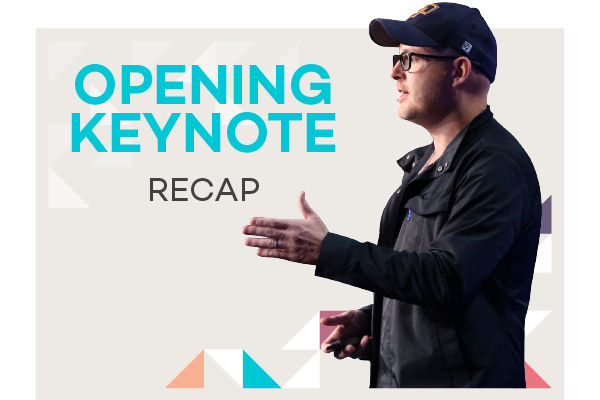 OPENING KEYNOTE

RECAP